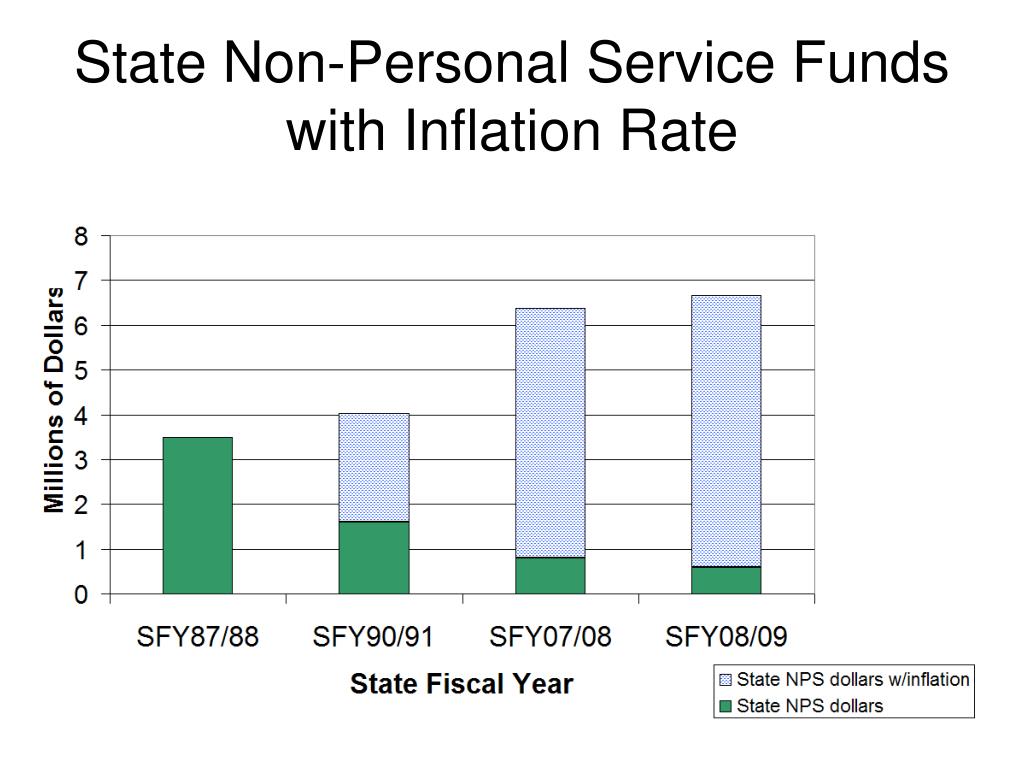 State Non-Personal Service Funds with Inflation Rate

Millions of Dollars

8
7
6
5
4
3
2
1
0

SFY87/88
SFY90/91
SFY07/08
SFY08/09

State Fiscal Year

State NPS dollars w/inflation
State NPS dollars